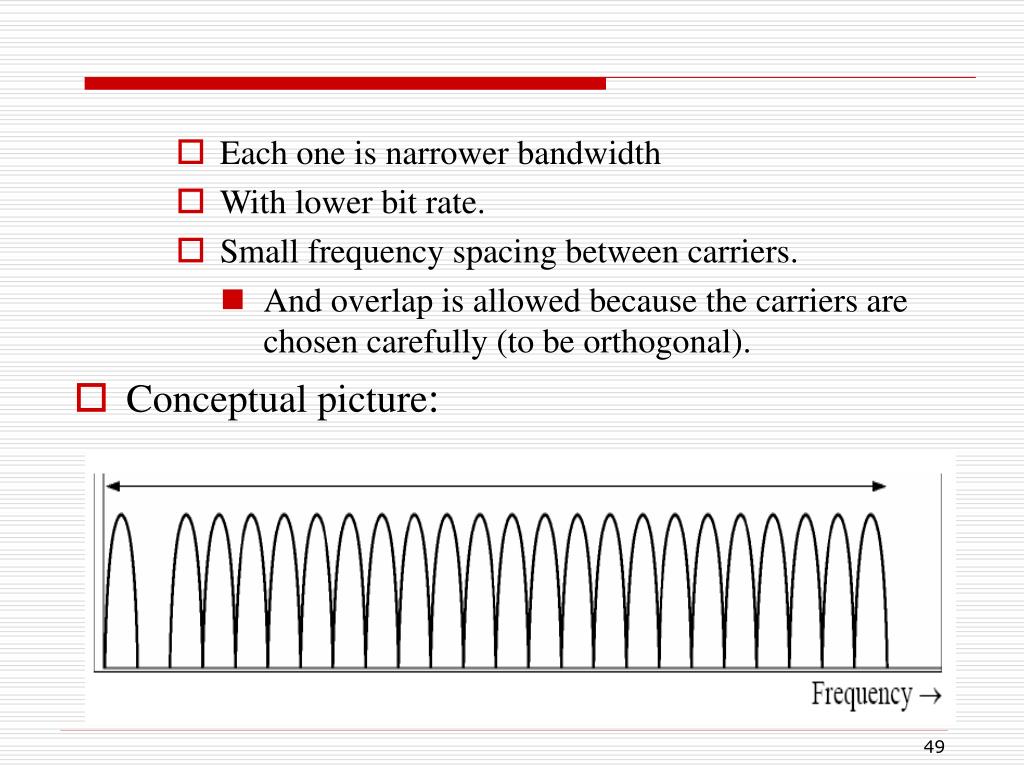 Each one is narrower bandwidth

With lower bit rate.

Small frequency spacing between carriers.

And overlap is allowed because the carriers are chosen carefully (to be orthogonal).

Conceptual picture:

Frequency →

49